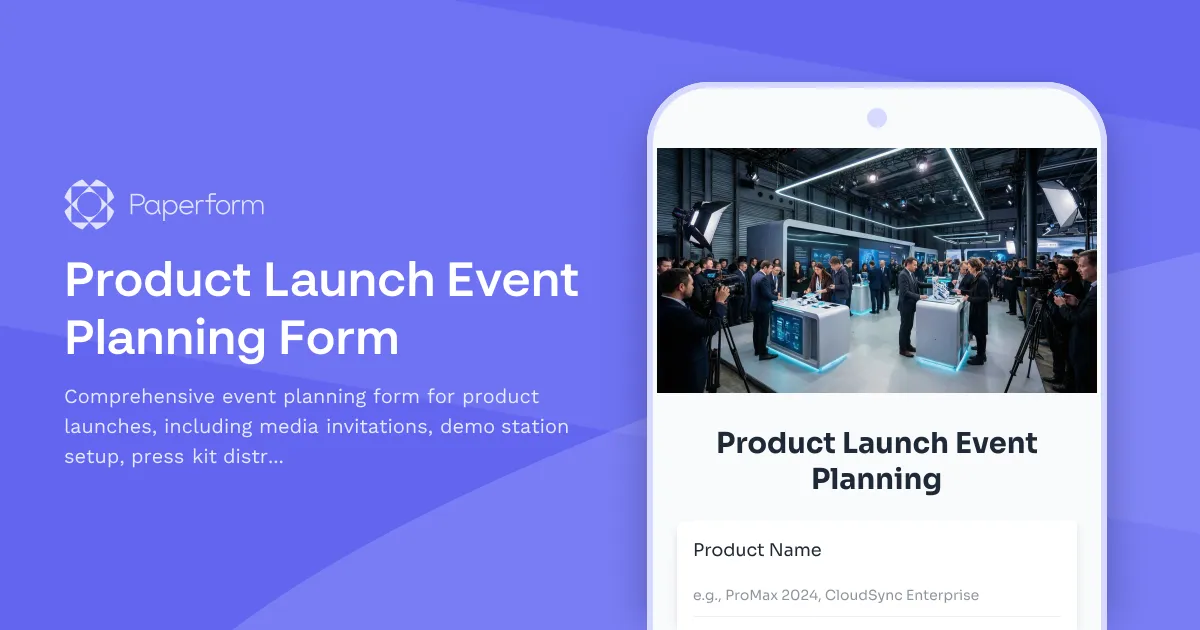 Paperform

Product Launch Event Planning Form

Comprehensive event planning form for product launches, including media invitations, demo station setup, press kit distr...

Product Launch Event Planning

Product Name

e.g., ProMax 2024, CloudSync Enterprise